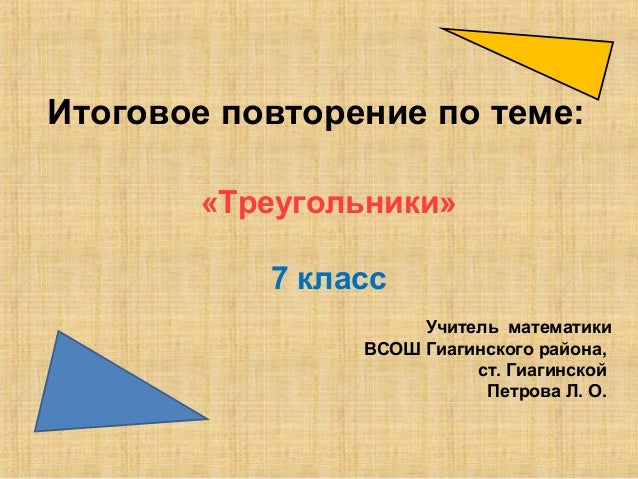 Итоговое повторение по теме:

«Треугольники»

7 класс

Учитель математики
ВСОШ Гиагинского района,
ст. Гиагинской
Петрова Л. О.